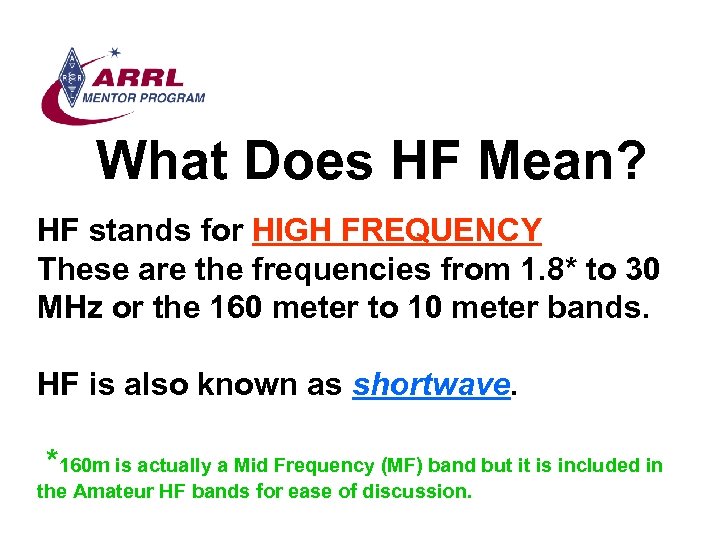 ARRL
MENTOR PROGRAM

What Does HF Mean?

HF stands for HIGH FREQUENCY
These are the frequencies from 1.8* to 30 MHz or the 160 meter to 10 meter bands.

HF is also known as shortwave.

*160m is actually a Mid Frequency (MF) band but it is included in the Amateur HF bands for ease of discussion.